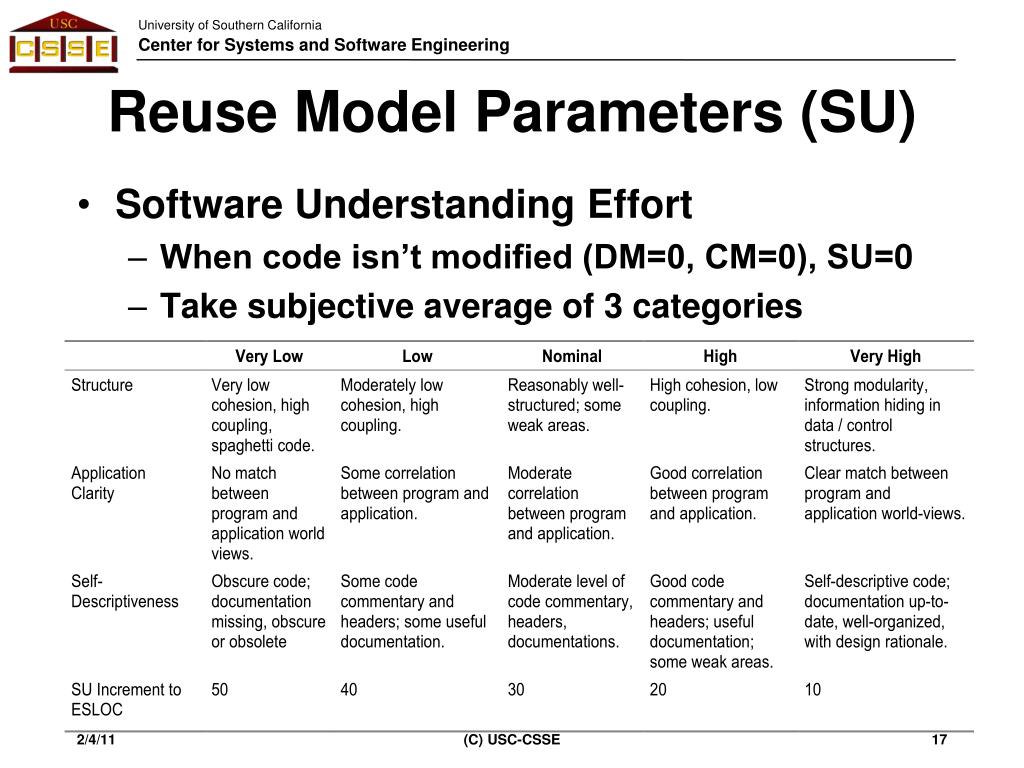 USC
CSSE

University of Southern California
Center for Systems and Software Engineering

Reuse Model Parameters (SU)

• Software Understanding Effort
– When code isn't modified (DM=0, CM=0), SU=0
– Take subjective average of 3 categories

| | Very Low | Low | Nominal | High | Very High |
|---|---|---|---|---|---|
| Structure | Very low cohesion, high coupling, spaghetti code. | Moderately low cohesion, high coupling. | Reasonably well-structured; some weak areas. | High cohesion, low coupling. | Strong modularity, information hiding in data / control structures. |
| Application Clarity | No match between program and application world views. | Some correlation between program and application. | Moderate correlation between program and application. | Good correlation between program and application. | Clear match between program and application world-views. |
| Self-Descriptiveness | Obscure code; documentation missing, obscure or obsolete | Some code commentary and headers; some useful documentation. | Moderate level of code commentary, headers, documentations. | Good code commentary and headers; useful documentation; some weak areas. | Self-descriptive code; documentation up-to-date, well-organized, with design rationale. |
| SU Increment to ESLOC | 50 | 40 | 30 | 20 | 10 |

2/4/11
(C) USC-CSSE
17